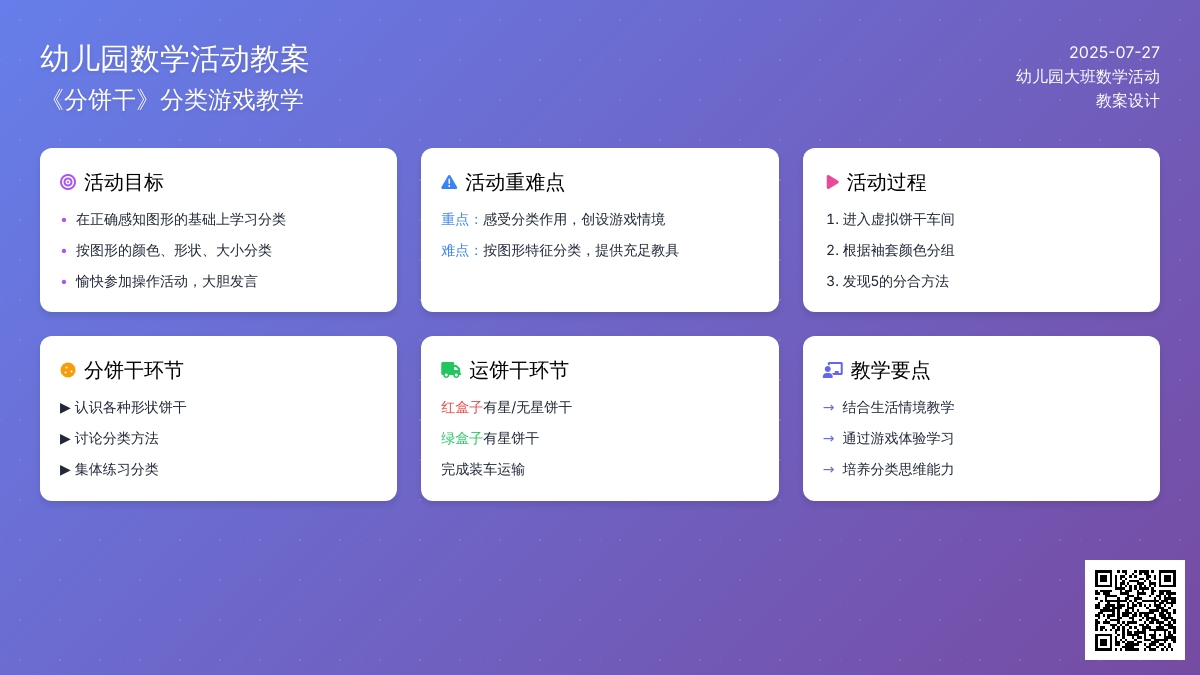 幼儿园数学活动教案
《分饼干》分类游戏教学

2025-07-27
幼儿园大班数学活动
教案设计

活动目标
• 在正确感知图形的基础上学习分类
• 按图形的颜色、形状、大小分类
• 愉快参加操作活动，大胆发言

活动重难点
重点：感受分类作用，创设游戏情境
难点：按图形特征分类，提供充足教具

活动过程
1. 进入虚拟饼干车间
2. 根据袖套颜色分组
3. 发现5的分合方法

分饼干环节
▶ 认识各种形状饼干
▶ 讨论分类方法
▶ 集体练习分类

运饼干环节
红盒子有星/无星饼干
绿盒子有星饼干
完成装车运输

教学要点
→ 结合生活情境教学
→ 通过游戏体验学习
→ 培养分类思维能力